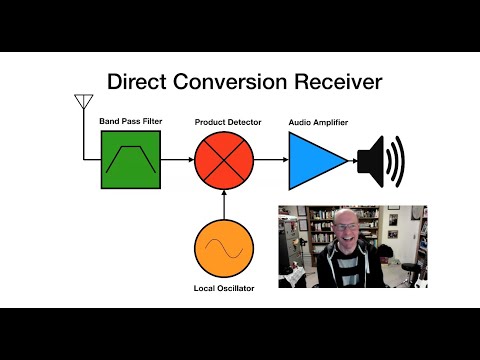 Direct Conversion Receiver

Band Pass Filter

Product Detector

Audio Amplifier

Local Oscillator